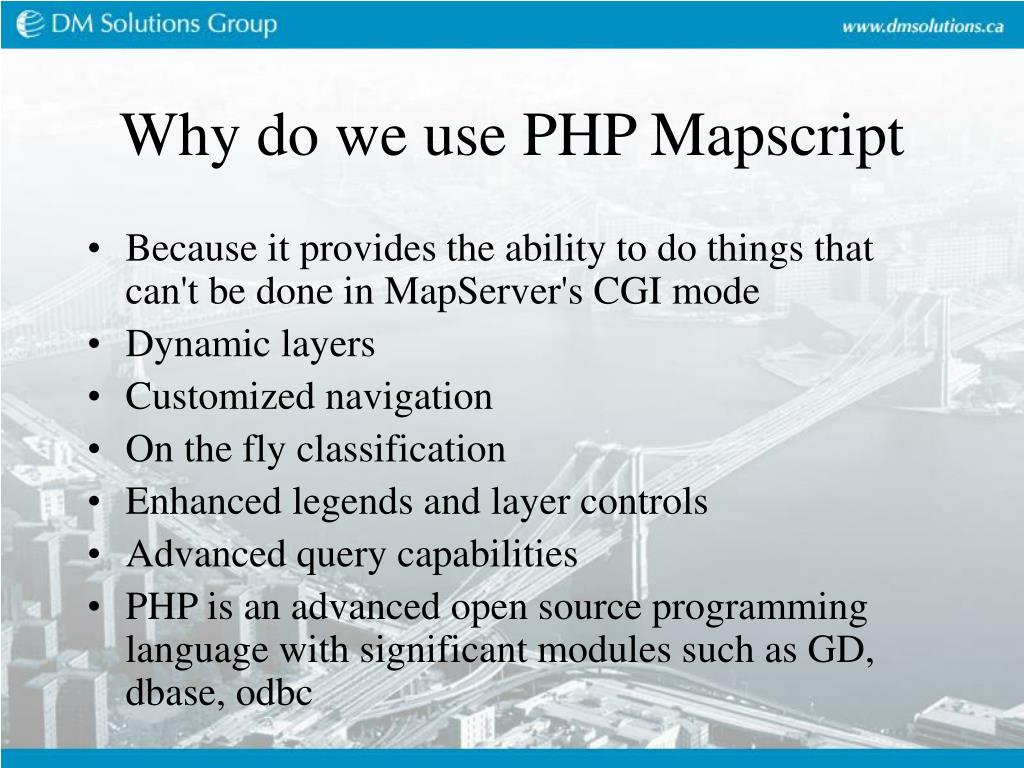 DM Solutions Group
www.dmsolutions.ca

Why do we use PHP Mapscript

• Because it provides the ability to do things that can't be done in MapServer's CGI mode
• Dynamic layers
• Customized navigation
• On the fly classification
• Enhanced legends and layer controls
• Advanced query capabilities
• PHP is an advanced open source programming language with significant modules such as GD, dbase, odbc